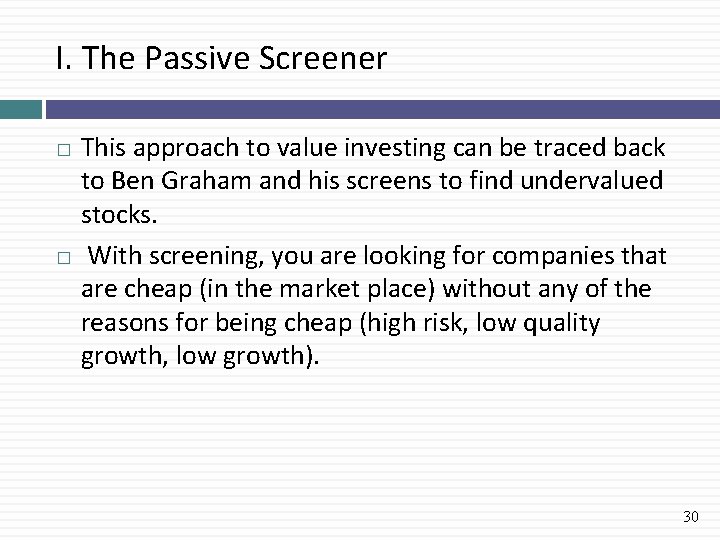 I. The Passive Screener

□ This approach to value investing can be traced back to Ben Graham and his screens to find undervalued stocks.

□ With screening, you are looking for companies that are cheap (in the market place) without any of the reasons for being cheap (high risk, low quality growth, low growth).

30